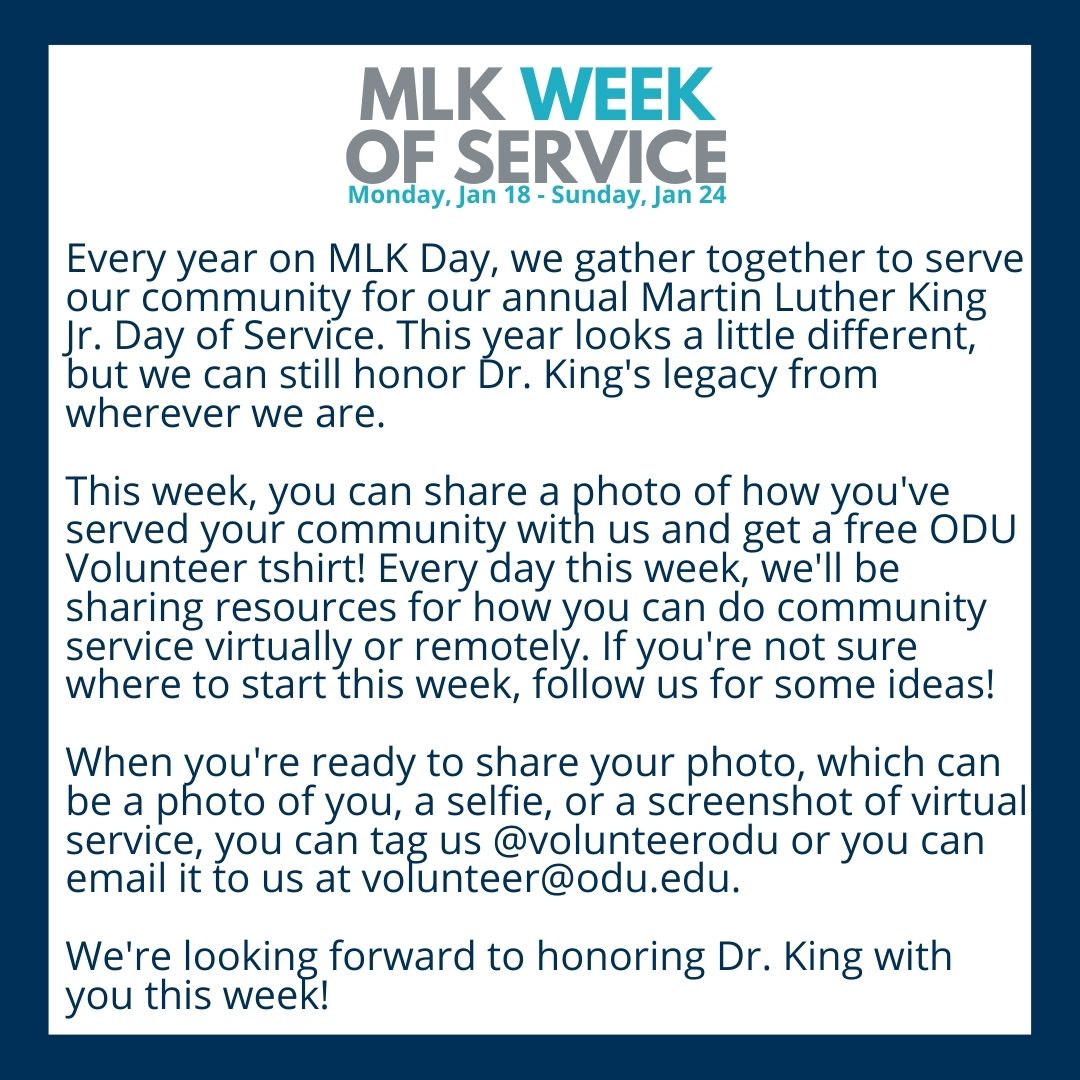 MLK WEEK OF SERVICE
Monday, Jan 18 - Sunday, Jan 24

Every year on MLK Day, we gather together to serve our community for our annual Martin Luther King Jr. Day of Service. This year looks a little different, but we can still honor Dr. King's legacy from wherever we are.

This week, you can share a photo of how you've served your community with us and get a free ODU Volunteer tshirt! Every day this week, we'll be sharing resources for how you can do community service virtually or remotely. If you're not sure where to start this week, follow us for some ideas!

When you're ready to share your photo, which can be a photo of you, a selfie, or a screenshot of virtual service, you can tag us @volunteerodu or you can email it to us at volunteer@odu.edu.

We're looking forward to honoring Dr. King with you this week!